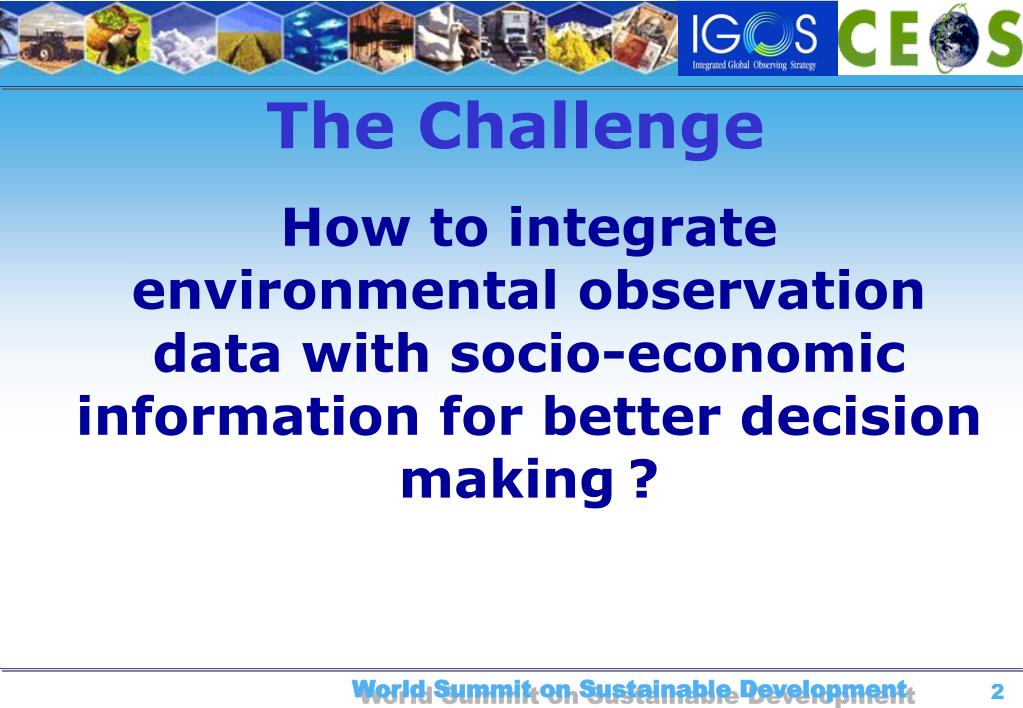 IGOS
Integrated Global Observing Strategy

CEOS

The Challenge

How to integrate environmental observation data with socio-economic information for better decision making ?

World Summit on Sustainable Development

2